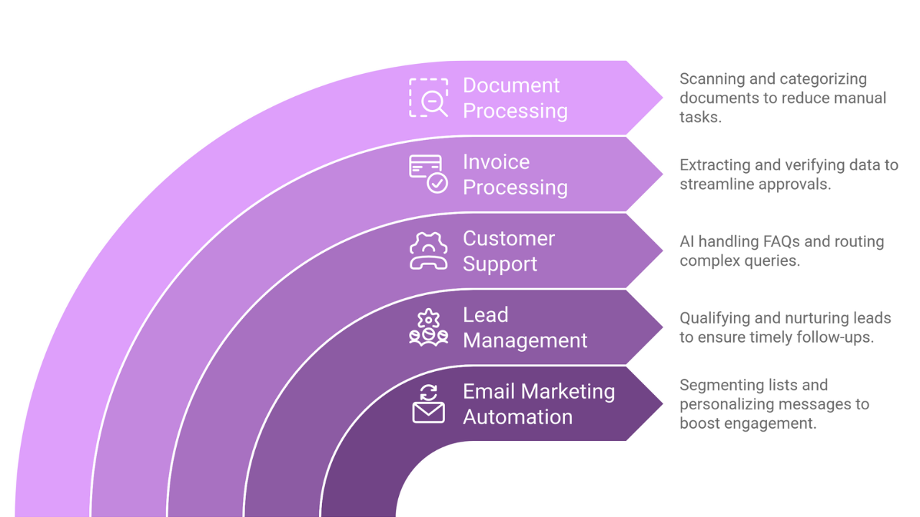 Document Processing

Scanning and categorizing documents to reduce manual tasks.

Invoice Processing

Extracting and verifying data to streamline approvals.

Customer Support

AI handling FAQs and routing complex queries.

Lead Management

Qualifying and nurturing leads to ensure timely follow-ups.

Email Marketing Automation

Segmenting lists and personalizing messages to boost engagement.